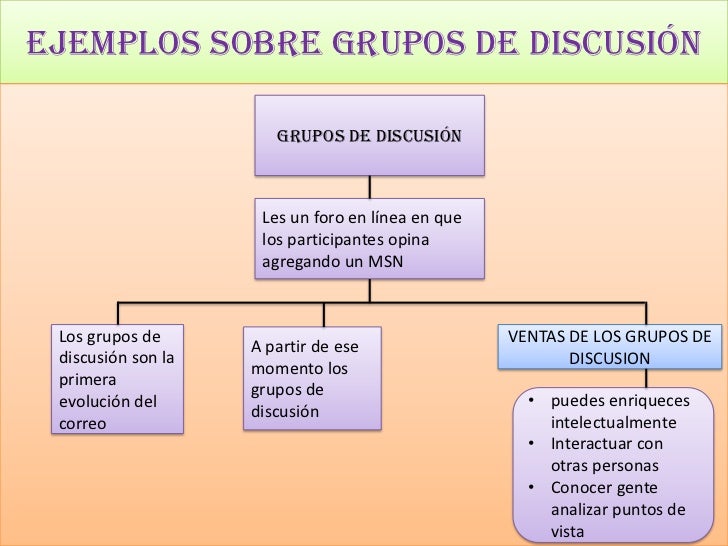 EJEMPLOS SOBRE GRUPOS DE DISCUSIÓN

GRUPOS DE DISCUSIÓN

Les un foro en línea en que los participantes opina agregando un MSN

Los grupos de discusión son la primera evolución del correo

A partir de ese momento los grupos de discusión

VENTAS DE LOS GRUPOS DE DISCUSION

• puedes enriqueces intelectualmente
• Interactuar con otras personas
• Conocer gente analizar puntos de vista